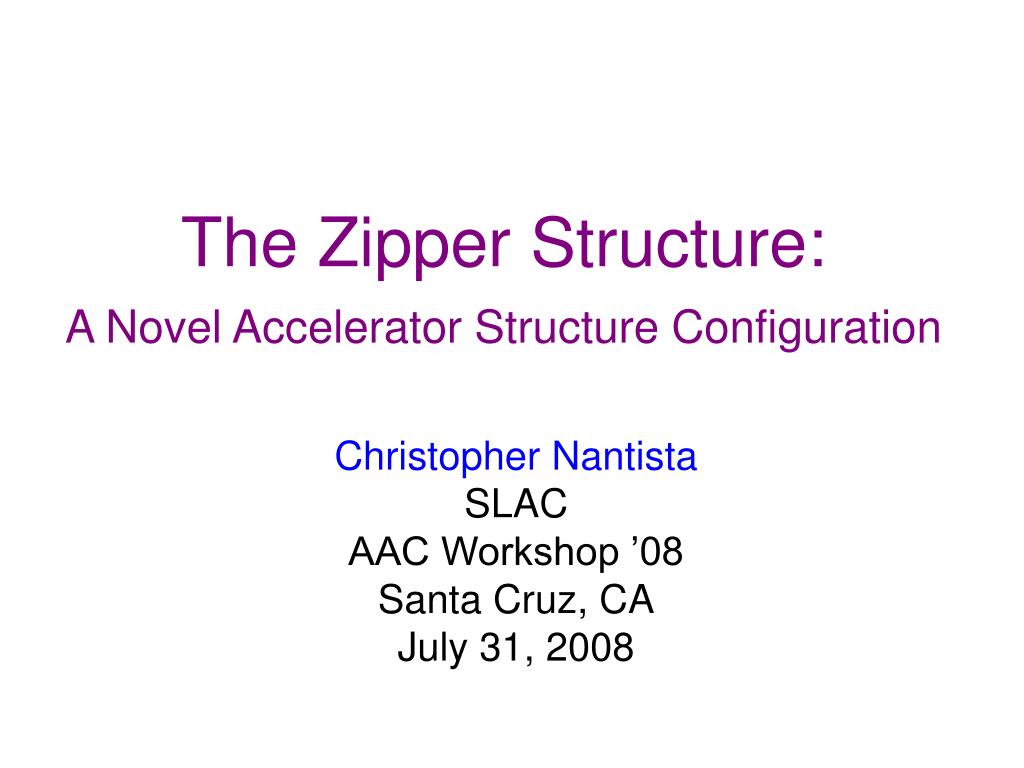 The Zipper Structure:
A Novel Accelerator Structure Configuration

Christopher Nantista
SLAC
AAC Workshop ’08
Santa Cruz, CA
July 31, 2008